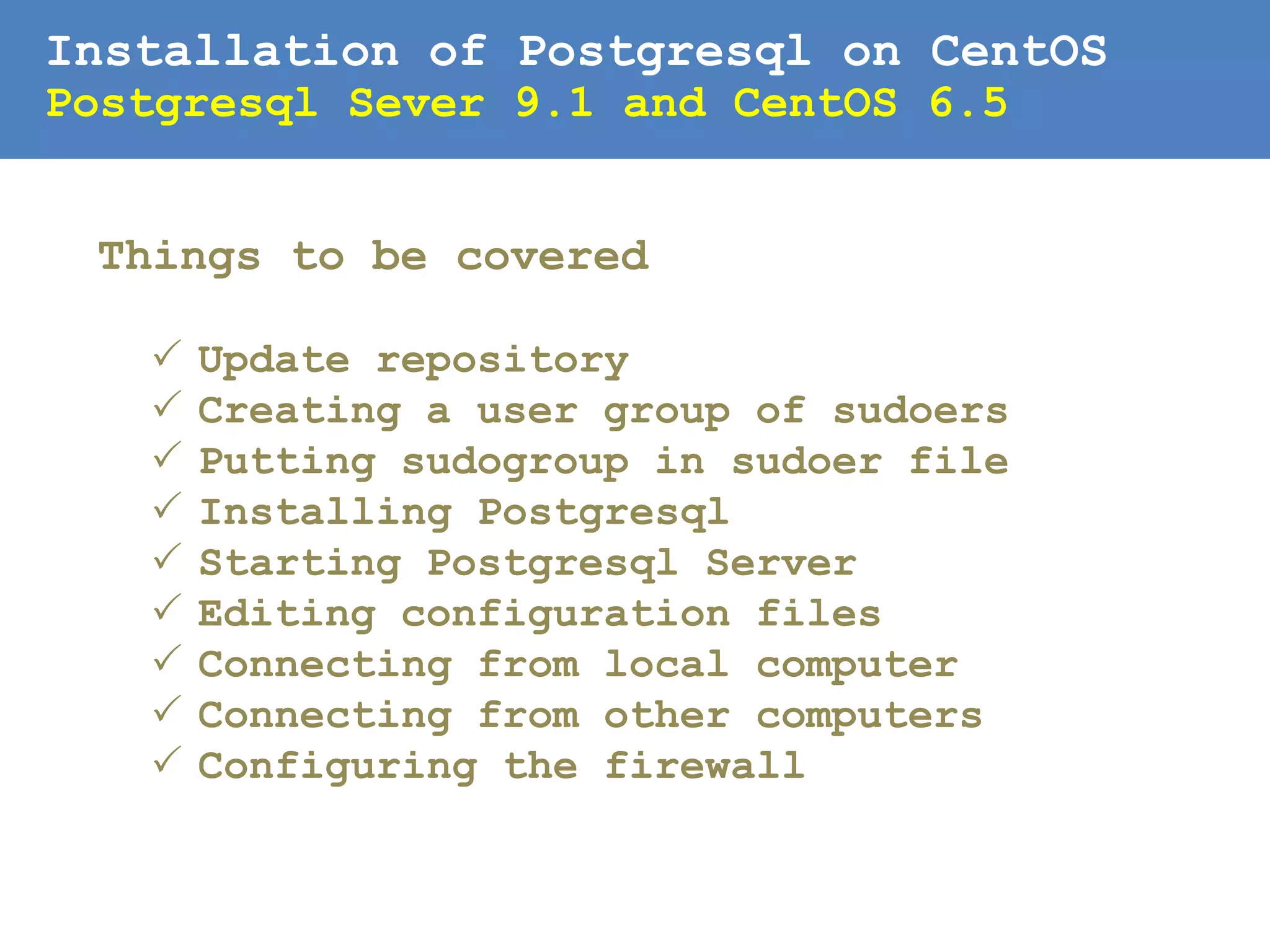 Installation of Postgresql on CentOS
Postgresql Sever 9.1 and CentOS 6.5

Things to be covered

✓ Update repository
✓ Creating a user group of sudoers
✓ Putting sudogroup in sudoer file
✓ Installing Postgresql
✓ Starting Postgresql Server
✓ Editing configuration files
✓ Connecting from local computer
✓ Connecting from other computers
✓ Configuring the firewall